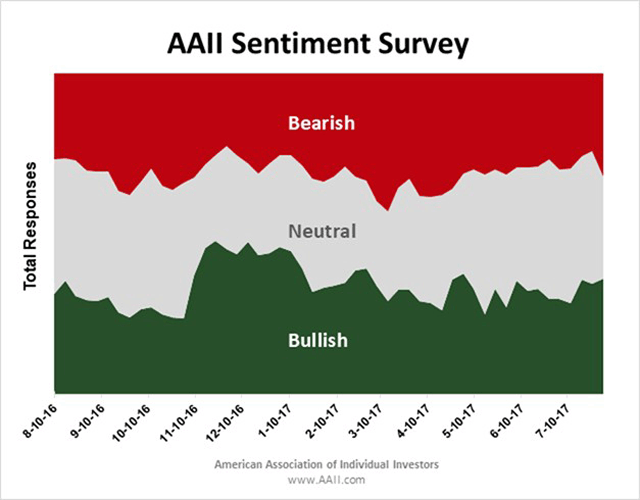 AAII Sentiment Survey

Total Responses

Bearish

Neutral

Bullish

8-10-16
9-10-16
10-10-16
11-10-16
12-10-16
1-10-17
2-10-17
3-10-17
4-10-17
5-10-17
6-10-17
7-10-17

American Association of Individual Investors
www.AAII.com